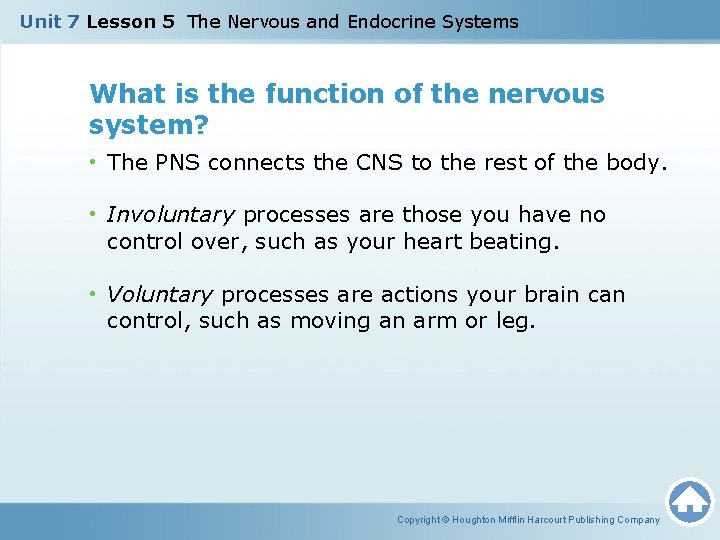 Unit 7 Lesson 5 The Nervous and Endocrine Systems

What is the function of the nervous system?

• The PNS connects the CNS to the rest of the body.

• Involuntary processes are those you have no control over, such as your heart beating.

• Voluntary processes are actions your brain can control, such as moving an arm or leg.

Copyright © Houghton Mifflin Harcourt Publishing Company